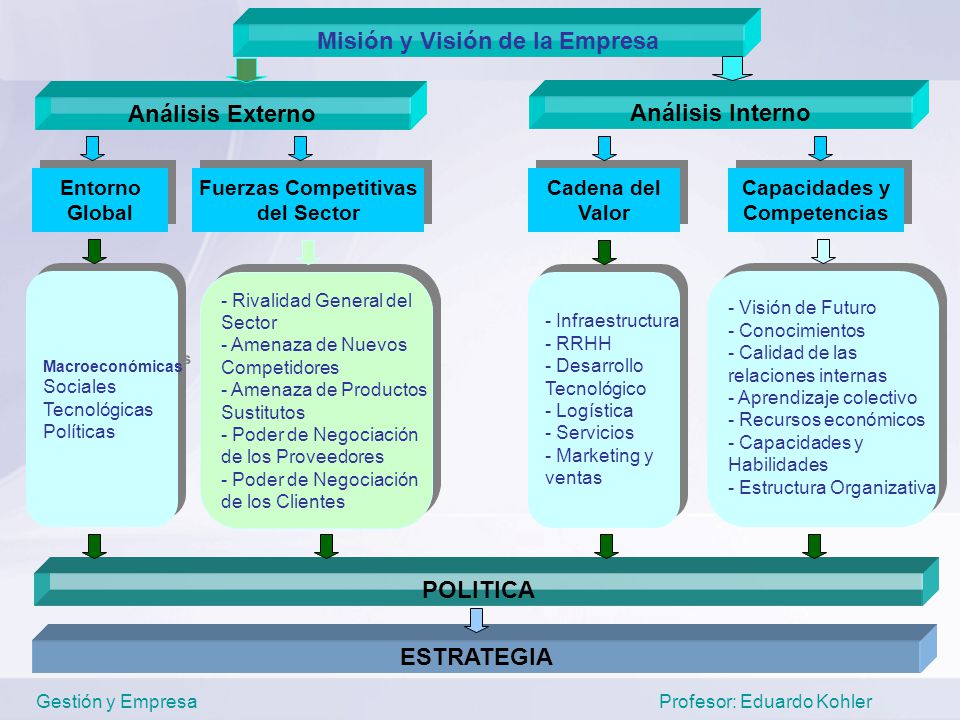 Misión y Visión de la Empresa

Análisis Externo

Análisis Interno

Entorno Global

Fuerzas Competitivas del Sector

Cadena del Valor

Capacidades y Competencias

Macroeconómicas
Sociales
Tecnológicas
Políticas

- Rivalidad General del Sector
- Amenaza de Nuevos Competidores
- Amenaza de Productos Sustitutos
- Poder de Negociación de los Proveedores
- Poder de Negociación de los Clientes

- Infraestructura
- RRHH
- Desarrollo Tecnológico
- Logística
- Servicios
- Marketing y ventas

- Visión de Futuro
- Conocimientos
- Calidad de las relaciones internas
- Aprendizaje colectivo
- Recursos económicos
- Capacidades y Habilidades
- Estructura Organizativa

POLITICA

ESTRATEGIA

Gestión y Empresa

Profesor: Eduardo Kohler